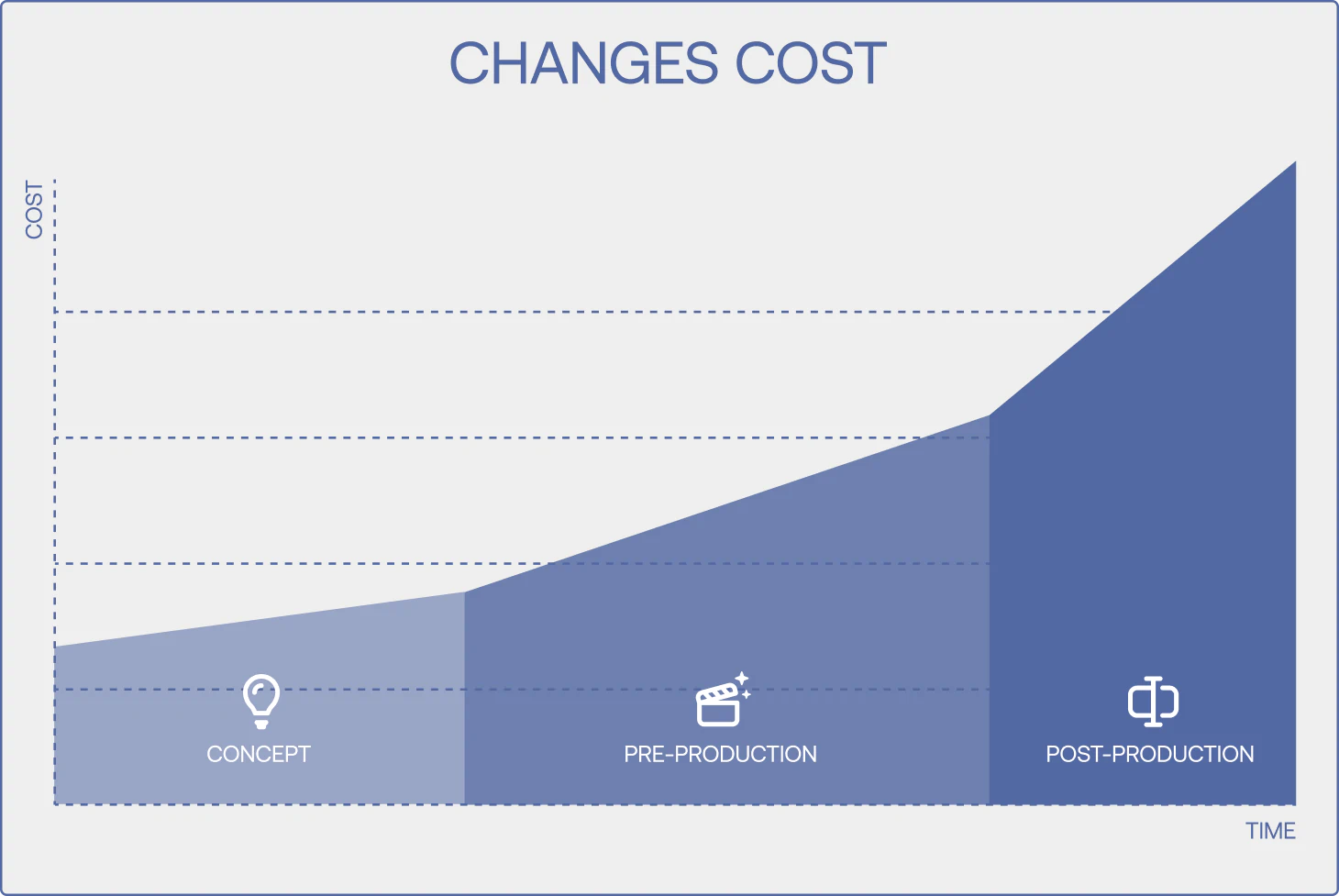 CHANGES COST

COST

CONCEPT

PRE-PRODUCTION

POST-PRODUCTION

TIME